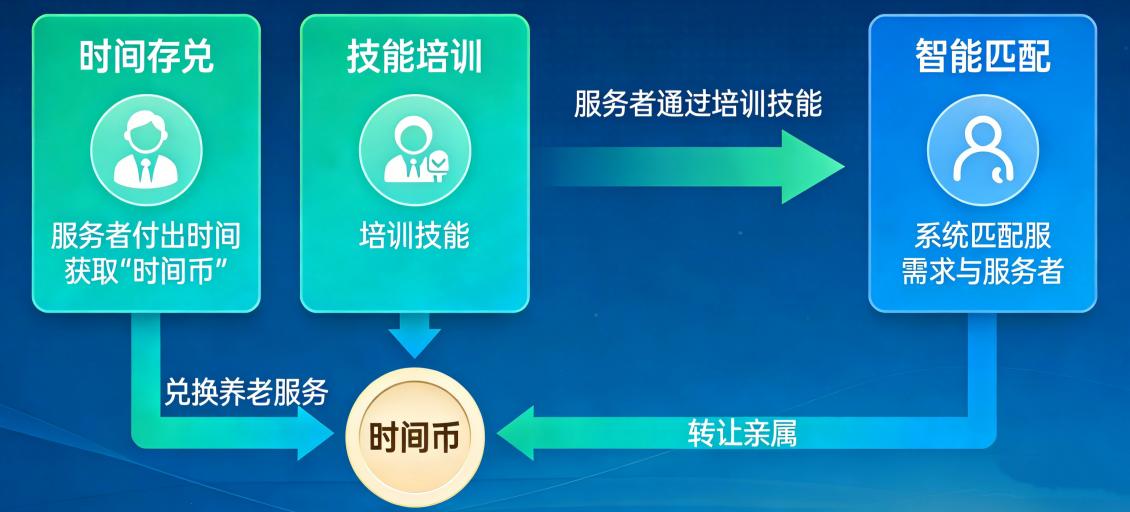 时间存兑

服务者付出时间获取"时间币"

技能培训

培训技能

服务者通过培训技能

智能匹配

系统匹配服需求与服务者

兑换养老服务

时间币

转让亲属